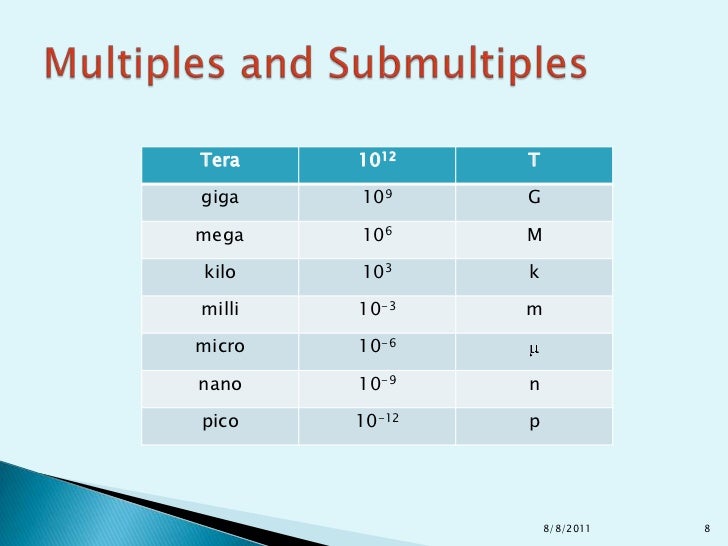 Multiples and Submultiples

| Tera | $10^{12}$ | T |
|---|---|---|
| giga | $10^{9}$ | G |
| mega | $10^{6}$ | M |
| kilo | $10^{3}$ | k |
| milli | $10^{-3}$ | m |
| micro | $10^{-6}$ | $\mu$ |
| nano | $10^{-9}$ | n |
| pico | $10^{-12}$ | p |

8/8/2011

8